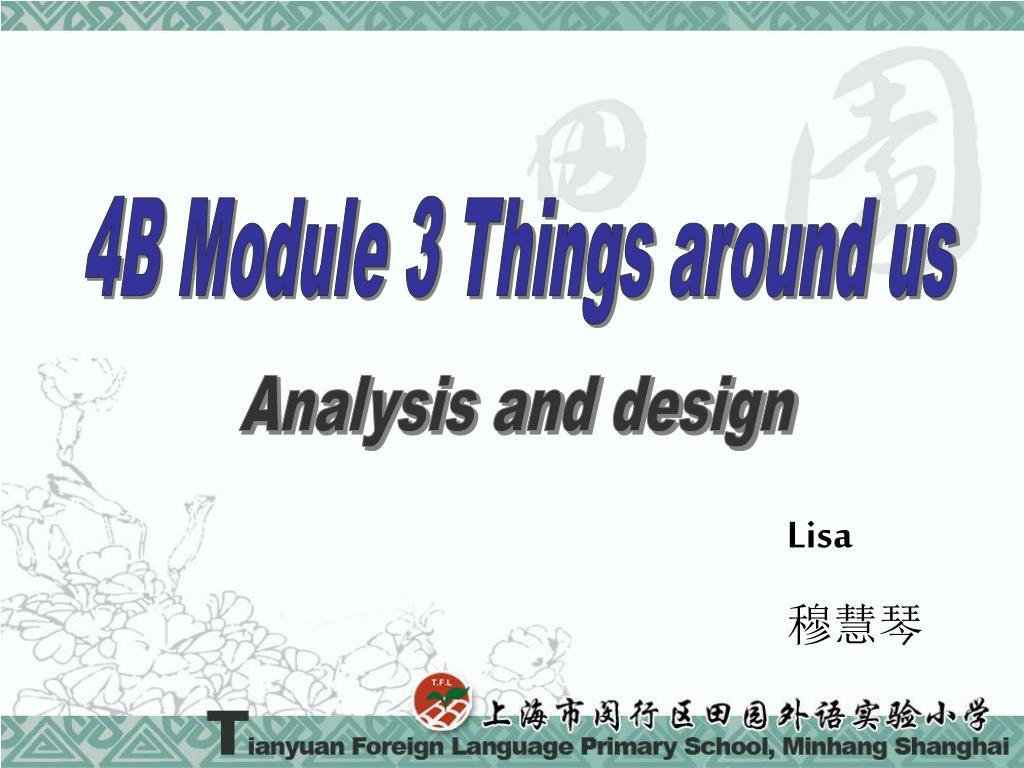 田园

4B Module 3 Things around us

Analysis and design

Lisa

穆慧琴

T.F.L

上海市闵行区田园外语实验小学

Tianyuan Foreign Language Primary School, Minhang Shanghai